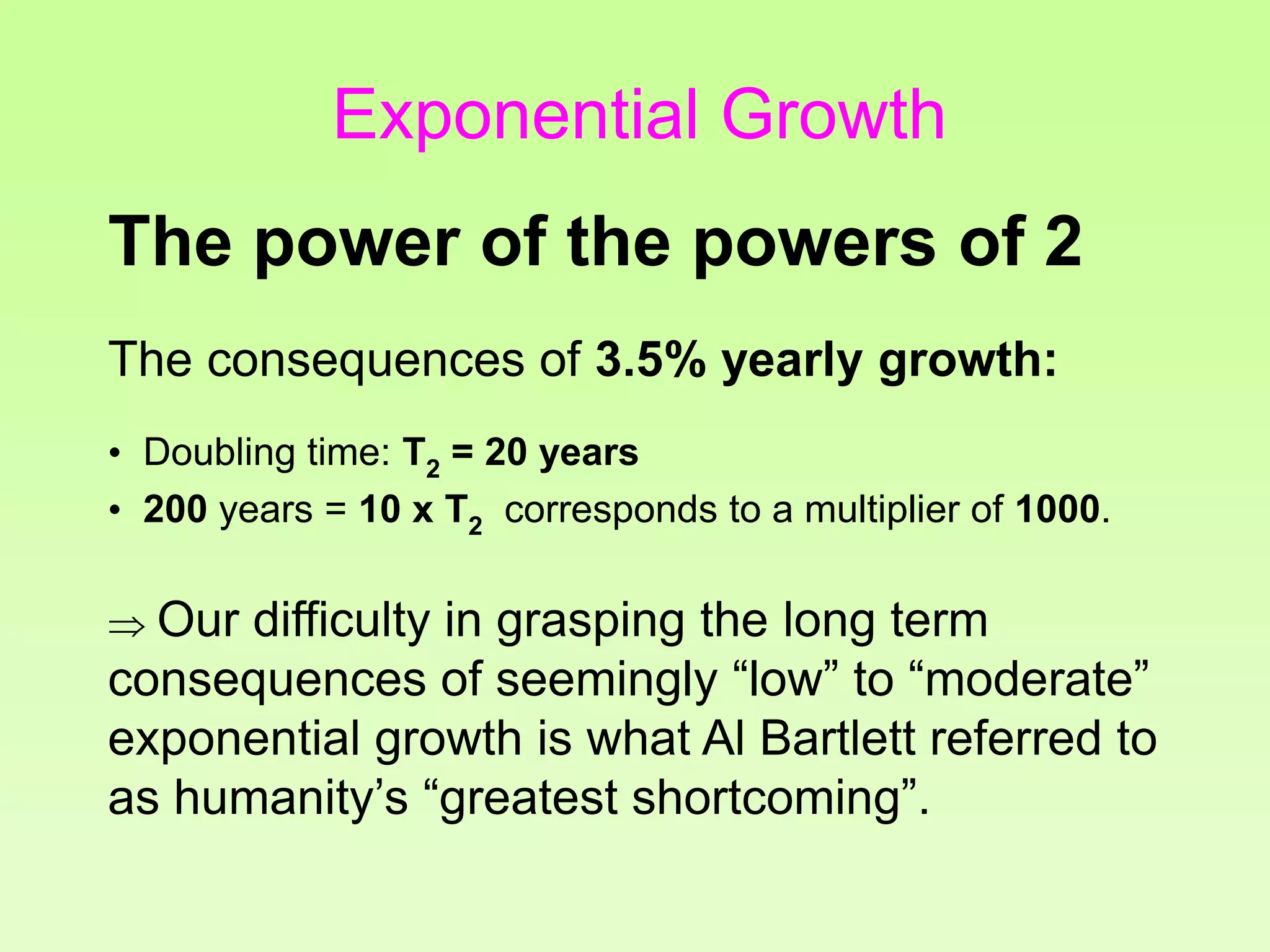 Exponential Growth

The power of the powers of 2

The consequences of 3.5% yearly growth:

• Doubling time: $T_2$ = 20 years
• 200 years = 10 x $T_2$ corresponds to a multiplier of 1000.

$\Rightarrow$ Our difficulty in grasping the long term consequences of seemingly “low” to “moderate” exponential growth is what Al Bartlett referred to as humanity’s “greatest shortcoming”.